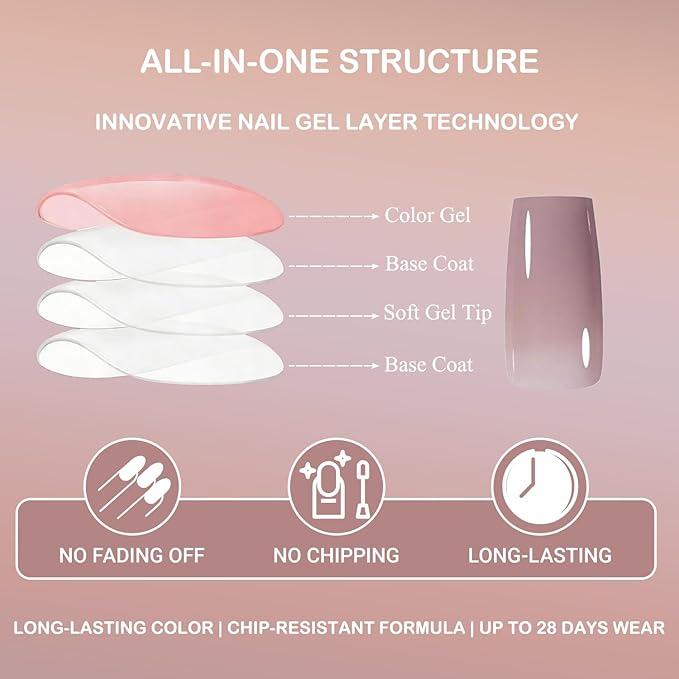 ALL-IN-ONE STRUCTURE

INNOVATIVE NAIL GEL LAYER TECHNOLOGY

Color Gel

Base Coat

Soft Gel Tip

Base Coat

NO FADING OFF

NO CHIPPING

LONG-LASTING

LONG-LASTING COLOR | CHIP-RESISTANT FORMULA | UP TO 28 DAYS WEAR